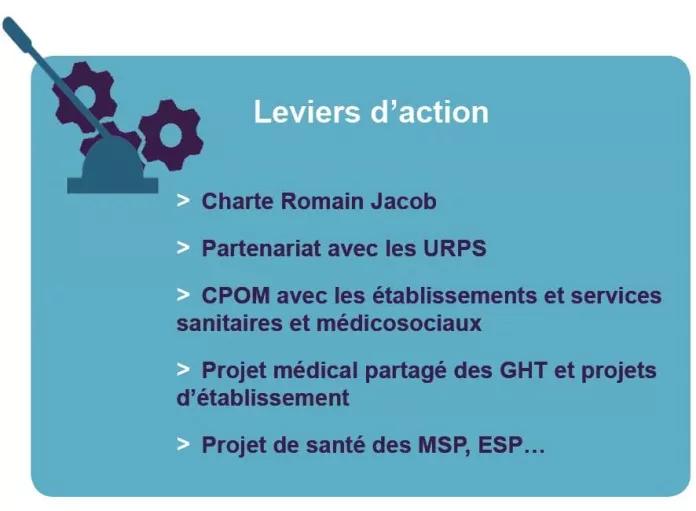 Leviers d’action

> Charte Romain Jacob

> Partenariat avec les URPS

> CPOM avec les établissements et services sanitaires et médicosociaux

> Projet médical partagé des GHT et projets d’établissement

> Projet de santé des MSP, ESP…